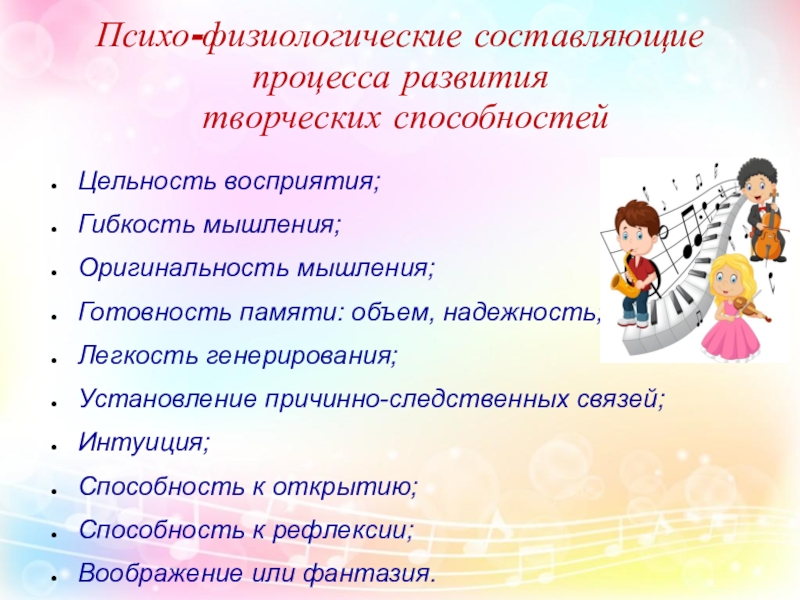 Психо-физиологические составляющие процесса развития творческих способностей

- Цельность восприятия;
- Гибкость мышления;
- Оригинальность мышления;
- Готовность памяти: объем, надежность,
- Легкость генерирования;
- Установление причинно-следственных связей;
- Интуиция;
- Способность к открытию;
- Способность к рефлексии;
- Воображение или фантазия.